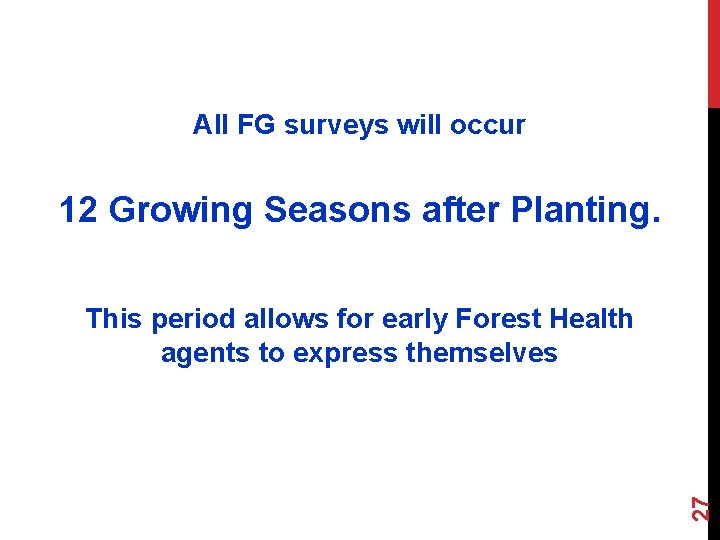 All FG surveys will occur

12 Growing Seasons after Planting.

This period allows for early Forest Health agents to express themselves

27